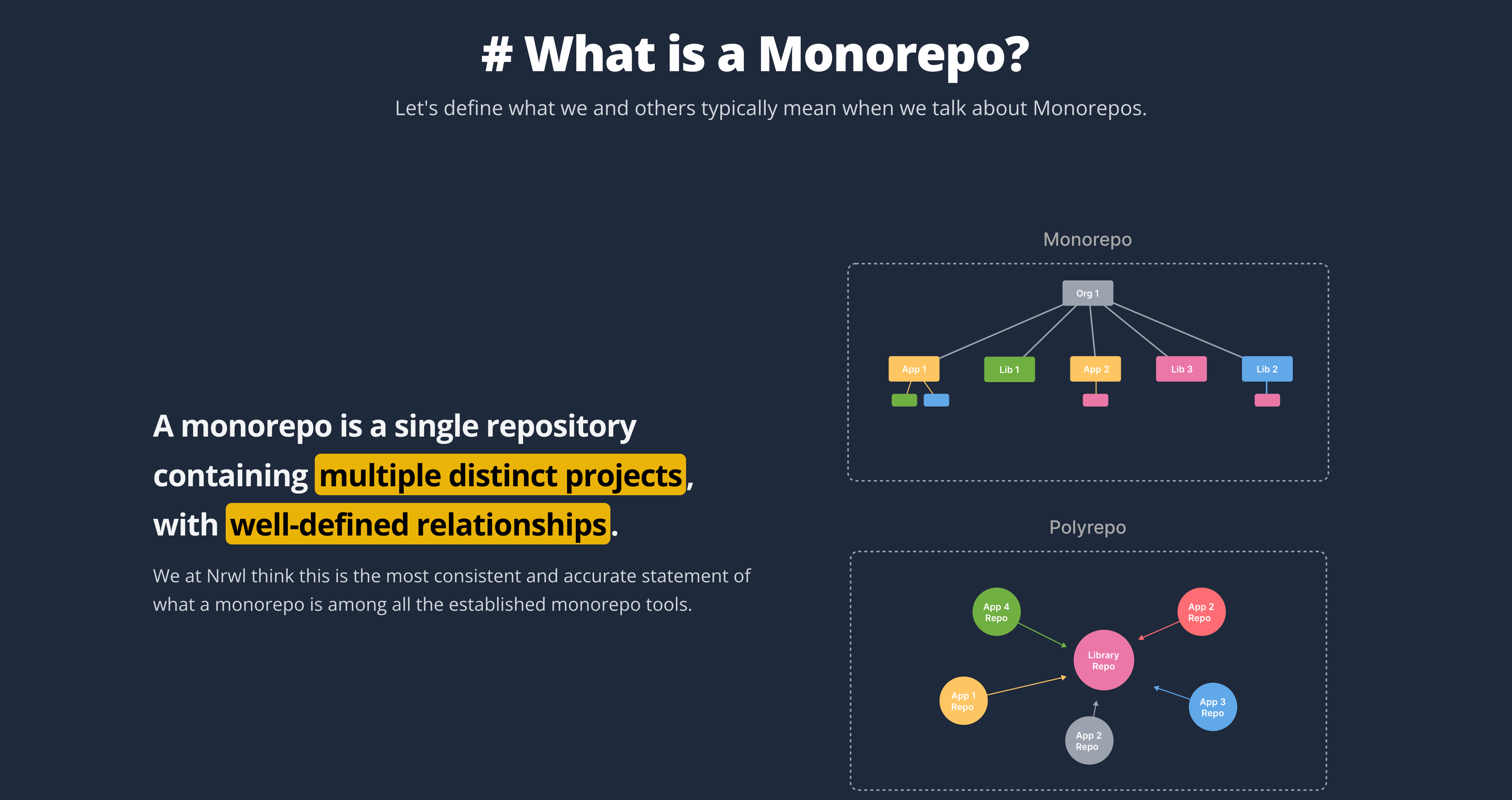 # What is a Monorepo?

Let's define what we and others typically mean when we talk about Monorepos.

A monorepo is a single repository containing multiple distinct projects, with well-defined relationships.

We at Nrwl think this is the most consistent and accurate statement of what a monorepo is among all the established monorepo tools.

Monorepo

Org 1

App 1

Lib 1

App 2

Lib 3

Lib 2

Polyrepo

App 4 Repo

App 2 Repo

Library Repo

App 1 Repo

App 3 Repo

App 2 Repo